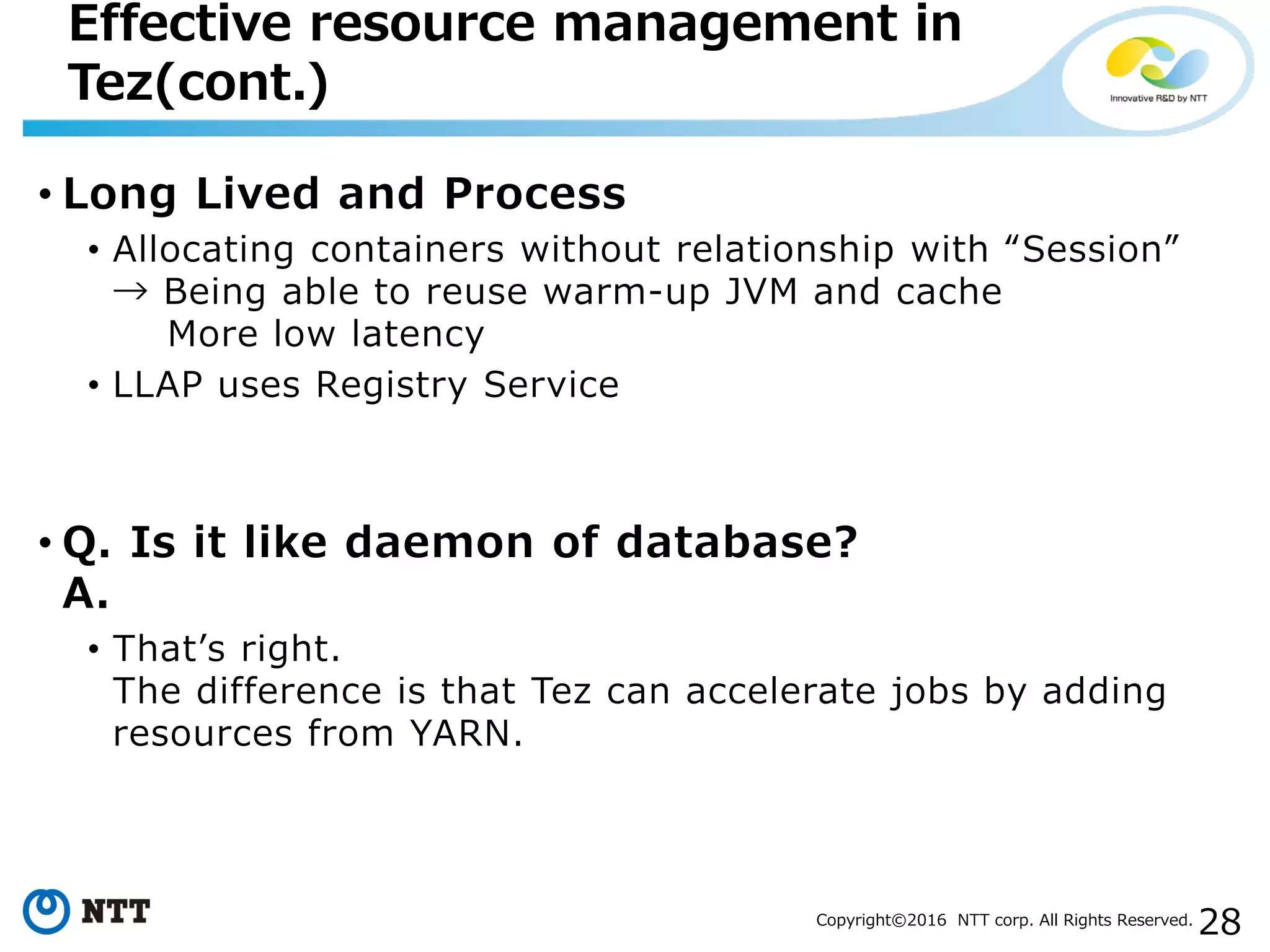 Effective resource management in Tez(cont.)

Innovative R&D by NTT

• Long Lived and Process
• Allocating containers without relationship with “Session”
→ Being able to reuse warm-up JVM and cache
More low latency
• LLAP uses Registry Service

• Q. Is it like daemon of database?
A.
• That’s right.
The difference is that Tez can accelerate jobs by adding resources from YARN.

NTT

Copyright©2016 NTT corp. All Rights Reserved. 28